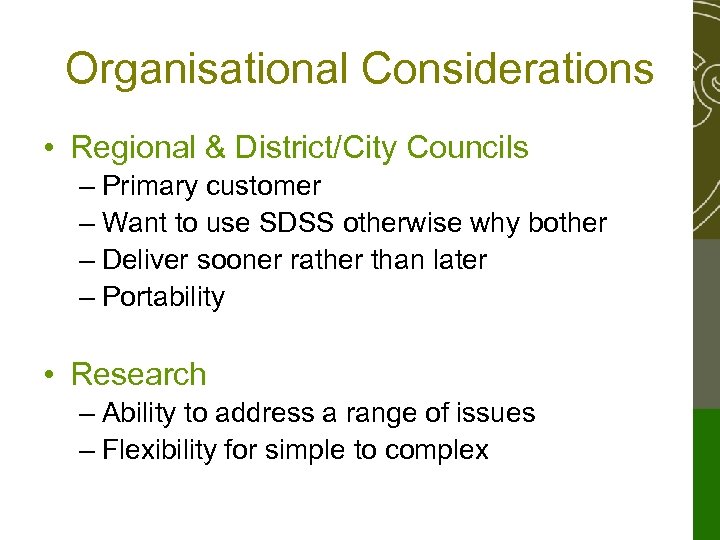 Organisational Considerations

• Regional & District/City Councils
– Primary customer
– Want to use SDSS otherwise why bother
– Deliver sooner rather than later
– Portability

• Research
– Ability to address a range of issues
– Flexibility for simple to complex